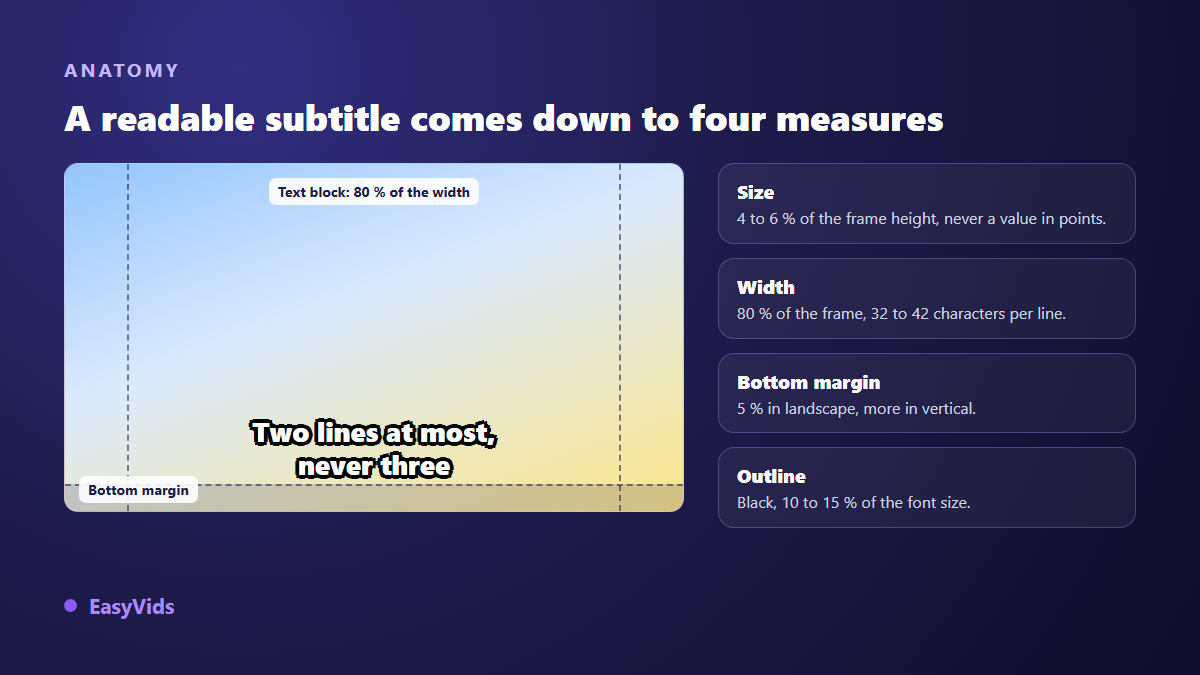 ANATOMY

A readable subtitle comes down to four measures

Text block: 80 % of the width

Two lines at most,
never three

Bottom margin

Size
4 to 6 % of the frame height, never a value in points.

Width
80 % of the frame, 32 to 42 characters per line.

Bottom margin
5 % in landscape, more in vertical.

Outline
Black, 10 to 15 % of the font size.

EasyVids